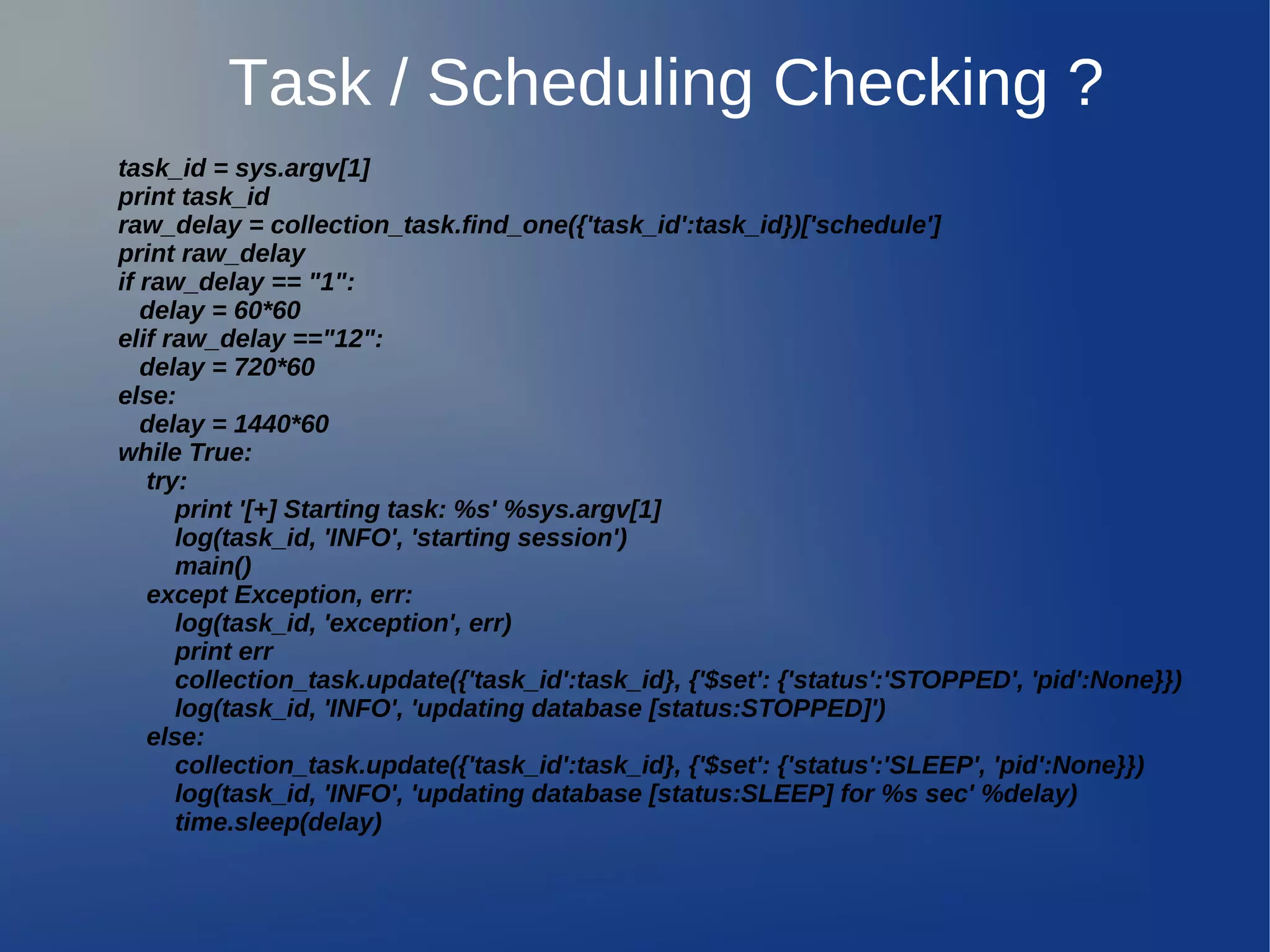 Task / Scheduling Checking ?

task_id = sys.argv[1]
print task_id
raw_delay = collection_task.find_one({'task_id':task_id})['schedule']
print raw_delay
if raw_delay == "1":
  delay = 60*60
elif raw_delay =="12":
  delay = 720*60
else:
  delay = 1440*60
while True:
   try:
      print '[+] Starting task: %s' %sys.argv[1]
      log(task_id, 'INFO', 'starting session')
      main()
   except Exception, err:
      log(task_id, 'exception', err)
      print err
      collection_task.update({'task_id':task_id}, {'$set': {'status':'STOPPED', 'pid':None}})
      log(task_id, 'INFO', 'updating database [status:STOPPED]')
   else:
      collection_task.update({'task_id':task_id}, {'$set': {'status':'SLEEP', 'pid':None}})
      log(task_id, 'INFO', 'updating database [status:SLEEP] for %s sec' %delay)
      time.sleep(delay)